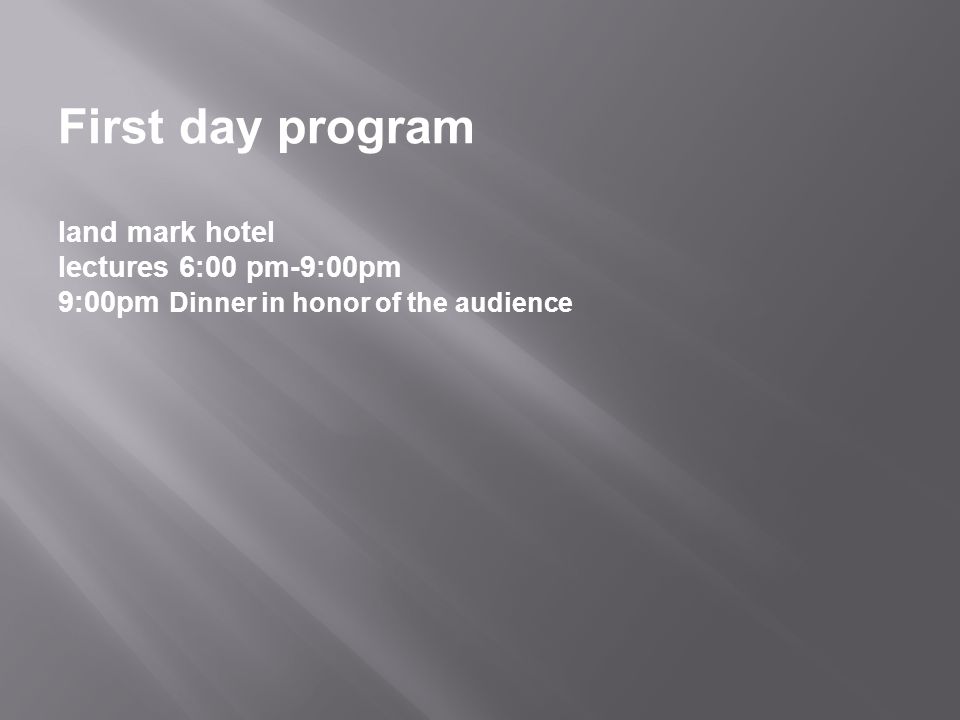 First day program

land mark hotel
lectures 6:00 pm-9:00pm
9:00pm Dinner in honor of the audience